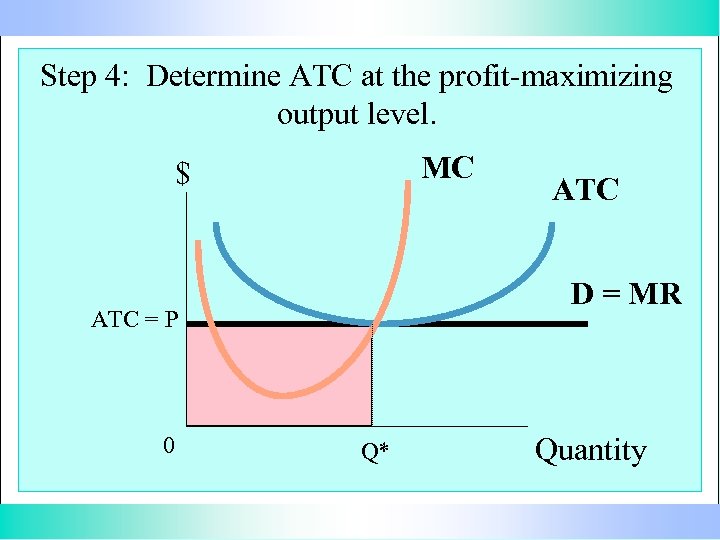 Step 4: Determine ATC at the profit-maximizing output level.

$

MC

ATC

D = MR

ATC = P

0

Q*

Quantity